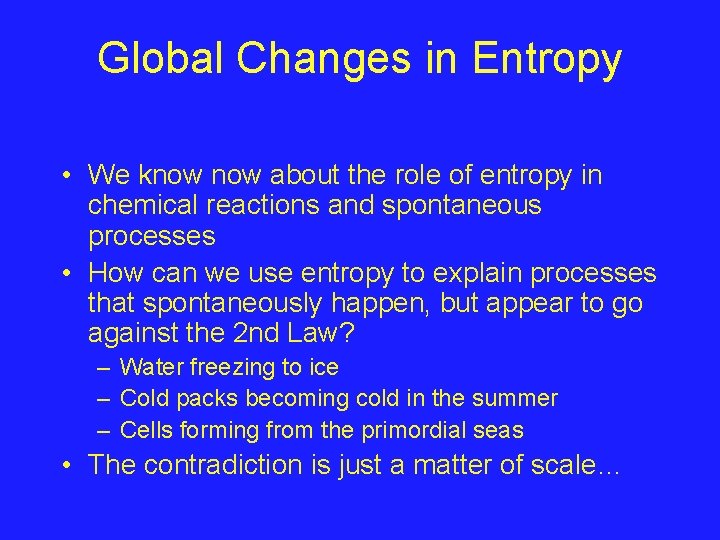 Global Changes in Entropy

• We know now about the role of entropy in chemical reactions and spontaneous processes
• How can we use entropy to explain processes that spontaneously happen, but appear to go against the 2nd Law?
– Water freezing to ice
– Cold packs becoming cold in the summer
– Cells forming from the primordial seas
• The contradiction is just a matter of scale…